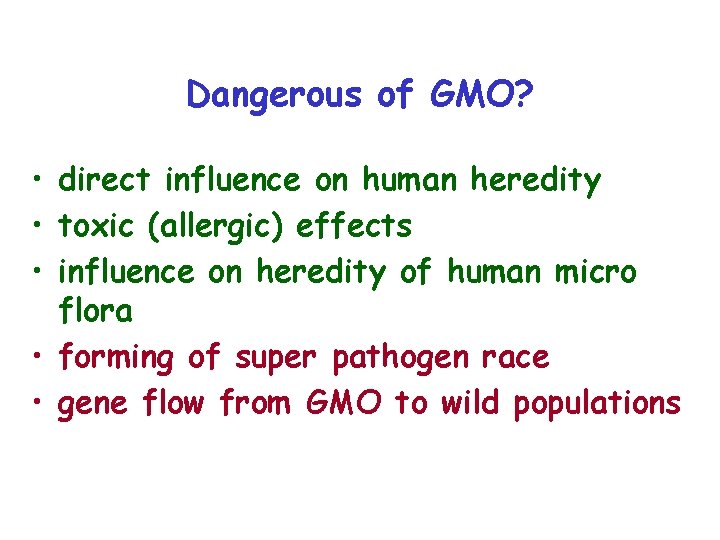 Dangerous of GMO?

• direct influence on human heredity
• toxic (allergic) effects
• influence on heredity of human micro flora
• forming of super pathogen race
• gene flow from GMO to wild populations